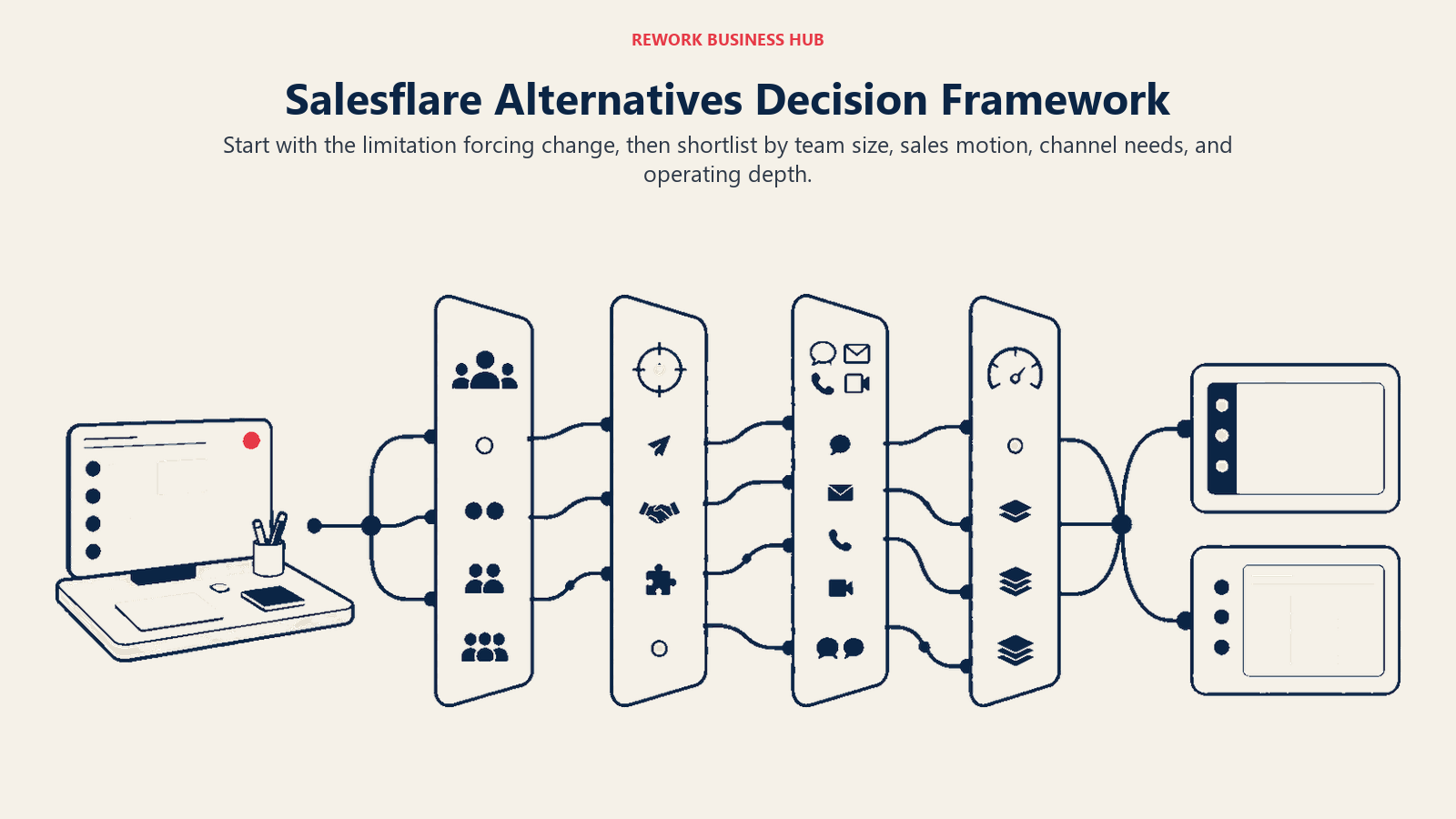 REWORK BUSINESS HUB

Salesflare Alternatives Decision Framework

Start with the limitation forcing change, then shortlist by team size, sales motion, channel needs, and operating depth.